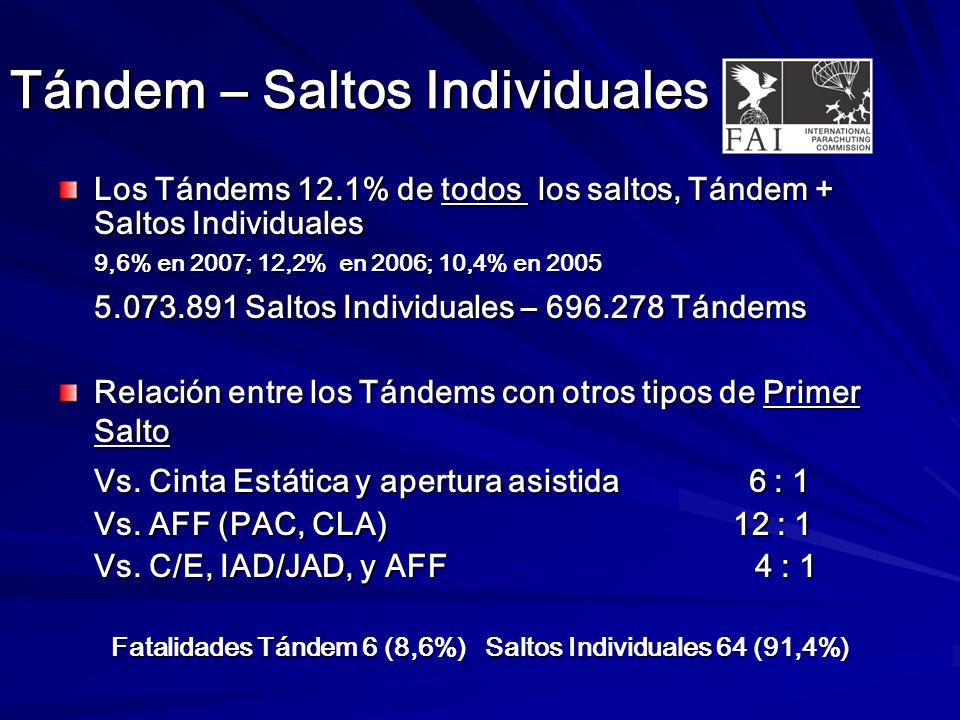 Tándem – Saltos Individuales

FAI INTERNATIONAL PARACHUTING COMMISSION

Los Tándems 12.1% de todos los saltos, Tándem + Saltos Individuales

9,6% en 2007; 12,2% en 2006; 10,4% en 2005

5.073.891 Saltos Individuales – 696.278 Tándems

Relación entre los Tándems con otros tipos de Primer Salto

Vs. Cinta Estática y apertura asistida 6 : 1

Vs. AFF (PAC, CLA) 12 : 1

Vs. C/E, IAD/JAD, y AFF 4 : 1

Fatalidades Tándem 6 (8,6%) Saltos Individuales 64 (91,4%)